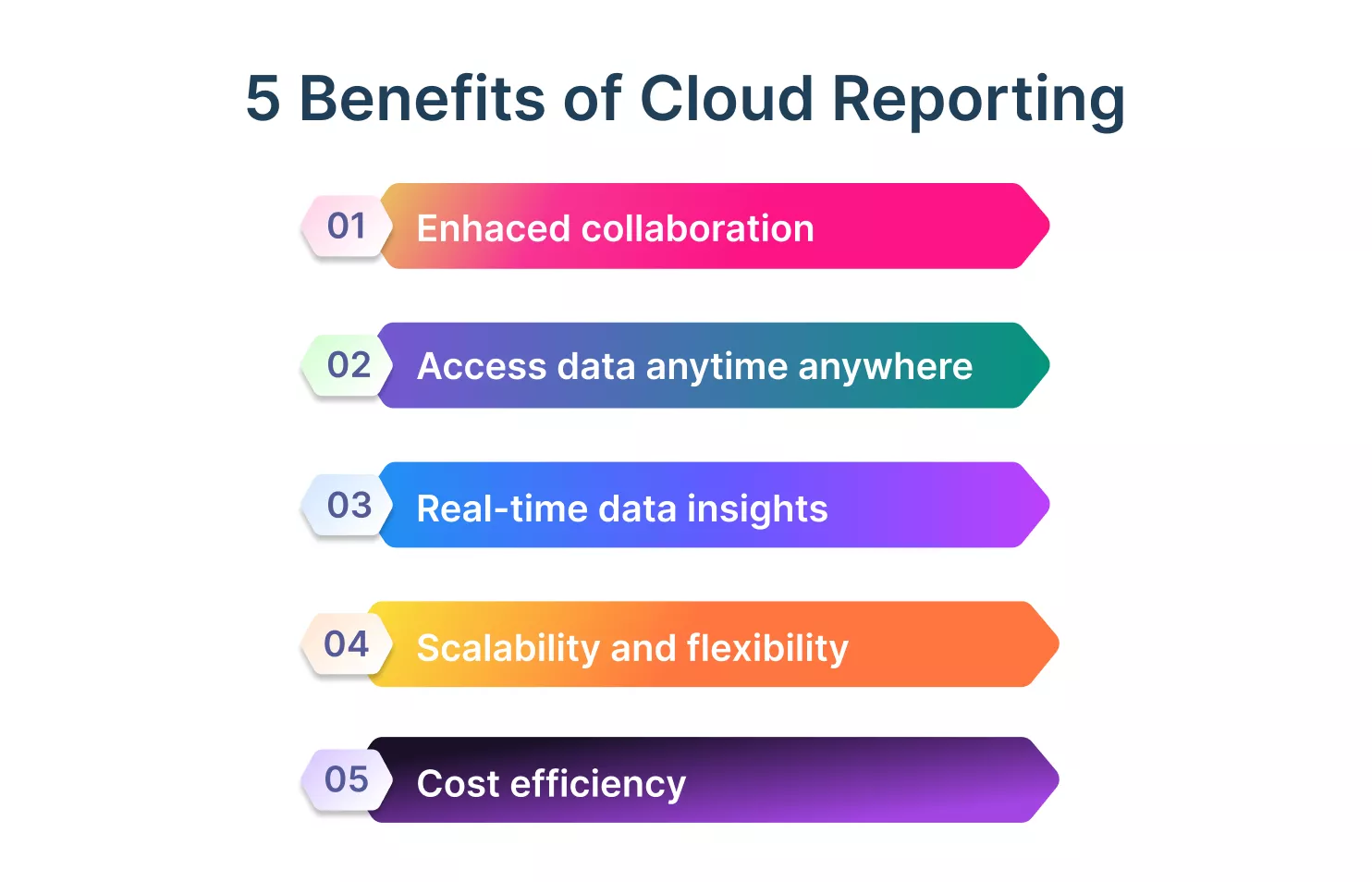 5 Benefits of Cloud Reporting

01 Enhaced collaboration

02 Access data anytime anywhere

03 Real-time data insights

04 Scalability and flexibility

05 Cost efficiency